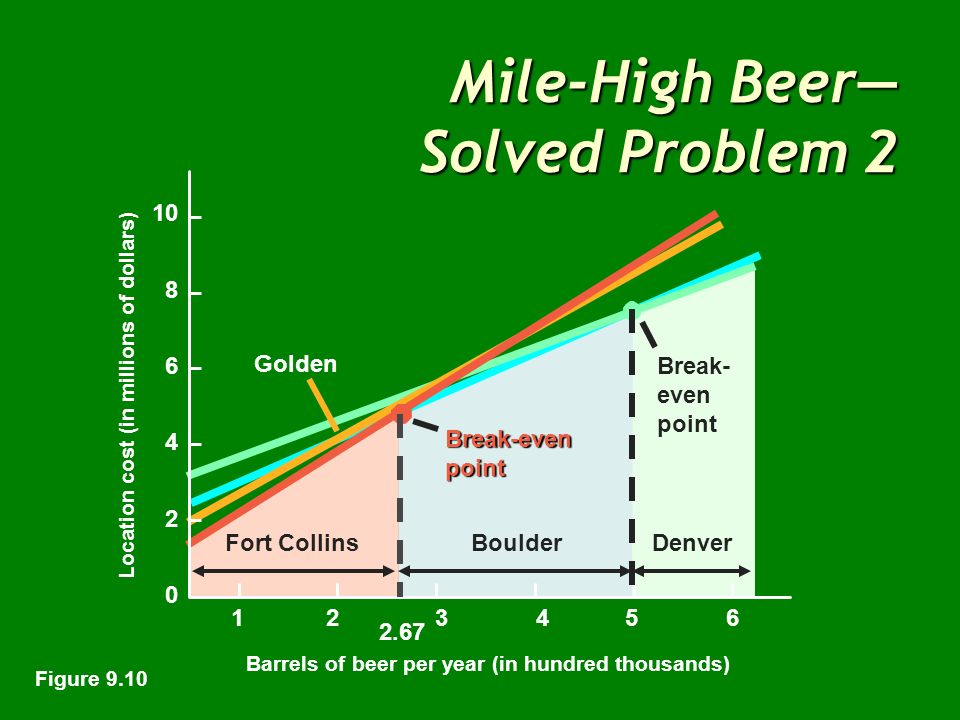 Mile-High Beer—
Solved Problem 2

Location cost (in millions of dollars)

10
8
6
4
2
0

Golden

Break-even point

Break-even point

Fort Collins

Boulder

Denver

1
2
2.67
3
4
5
6

Barrels of beer per year (in hundred thousands)

Figure 9.10